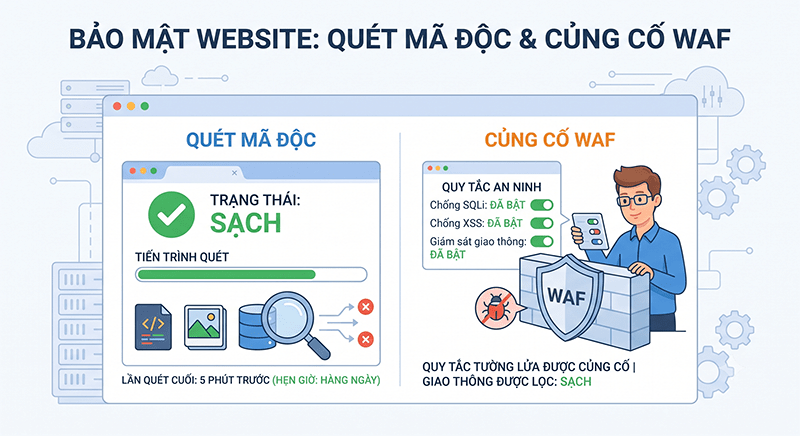 BẢO MẬT WEBSITE: QUÉT MÃ ĐỘC & CỦNG CỐ WAF

QUÉT MÃ ĐỘC

TRẠNG THÁI:
SẠCH

TIẾN TRÌNH QUÉT

LẦN QUÉT CUỐI: 5 PHÚT TRƯỚC (HẸN GIỜ: HÀNG NGÀY)

CỦNG CỐ WAF

QUY TẮC AN NINH
Chống SQLi: ĐÃ BẬT
Chống XSS: ĐÃ BẬT
Giám sát giao thông: ĐÃ BẬT

WAF

QUY TẮC TƯỜNG LỬA ĐƯỢC CỦNG CỐ | GIAO THÔNG ĐƯỢC LỌC: SẠCH